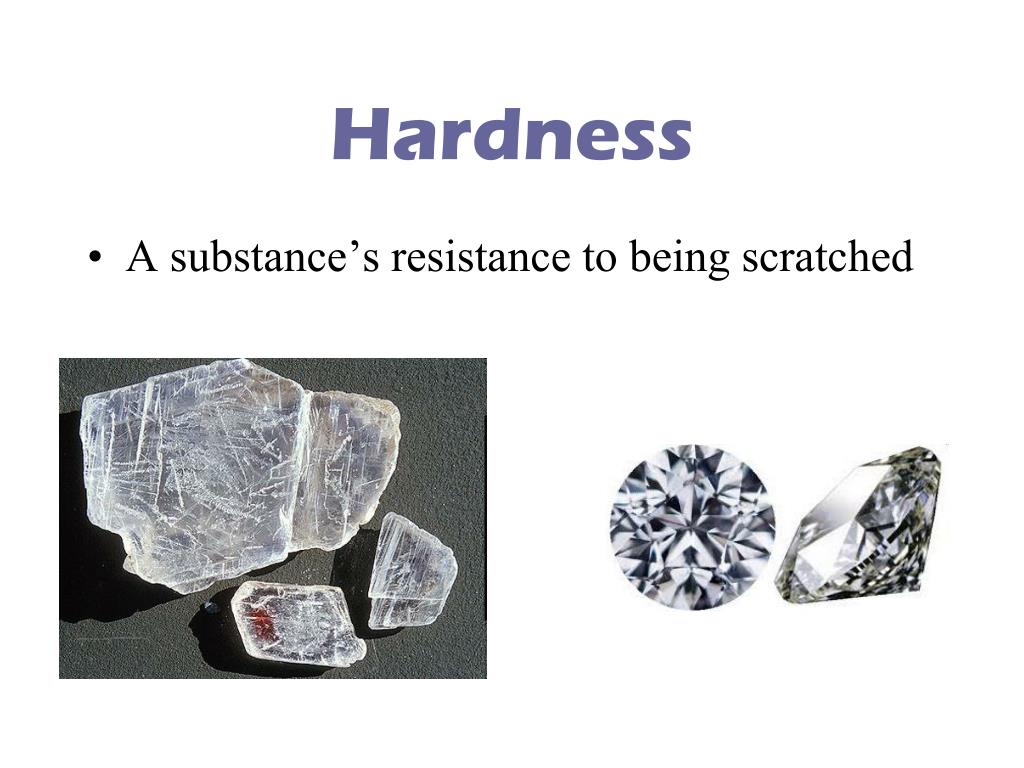 Hardness

• A substance’s resistance to being scratched